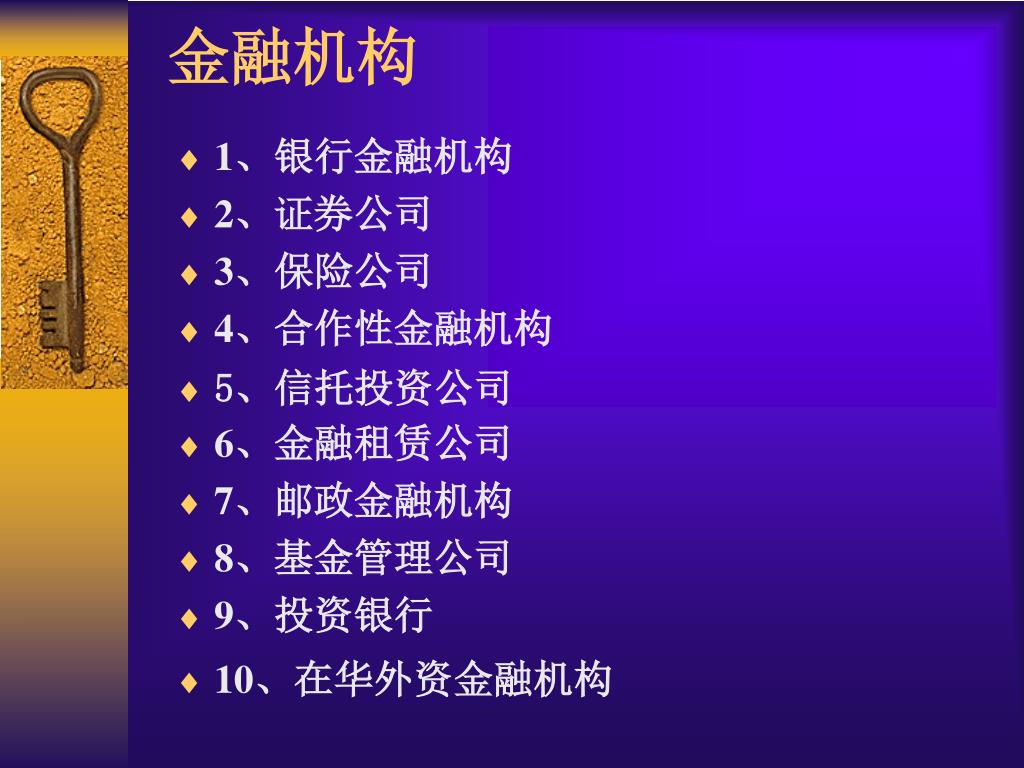 金融机构

♦ 1、银行金融机构
♦ 2、证券公司
♦ 3、保险公司
♦ 4、合作性金融机构
♦ 5、信托投资公司
♦ 6、金融租赁公司
♦ 7、邮政金融机构
♦ 8、基金管理公司
♦ 9、投资银行
♦ 10、在华外资金融机构